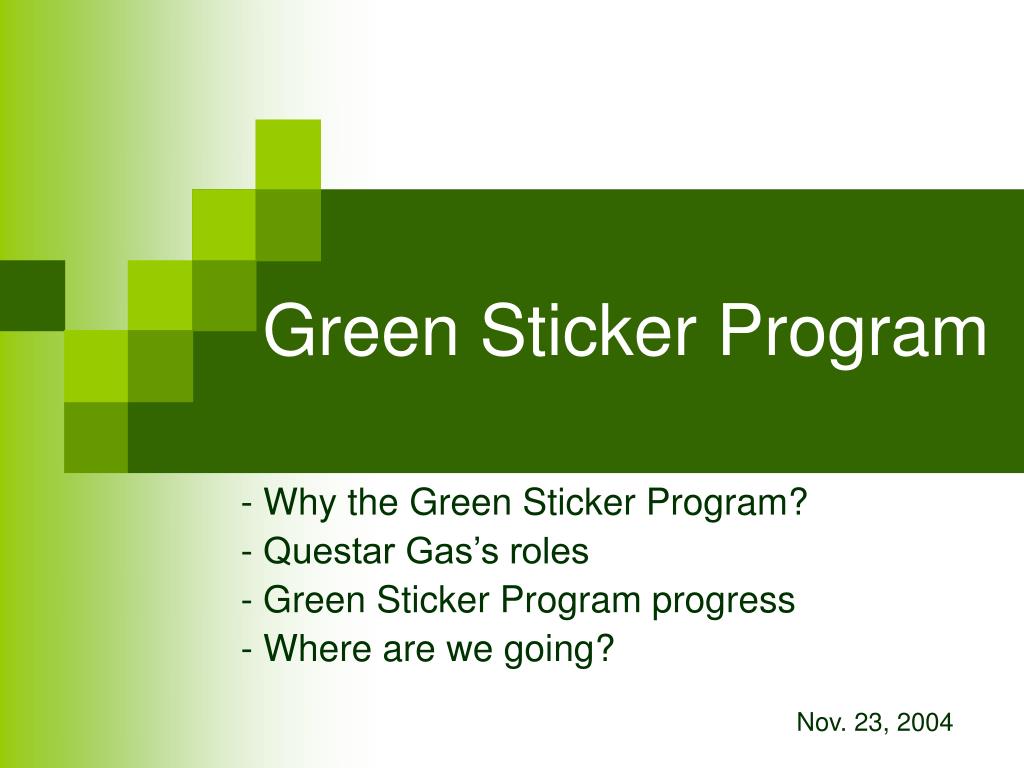 Green Sticker Program

- Why the Green Sticker Program?
- Questar Gas’s roles
- Green Sticker Program progress
- Where are we going?

Nov. 23, 2004